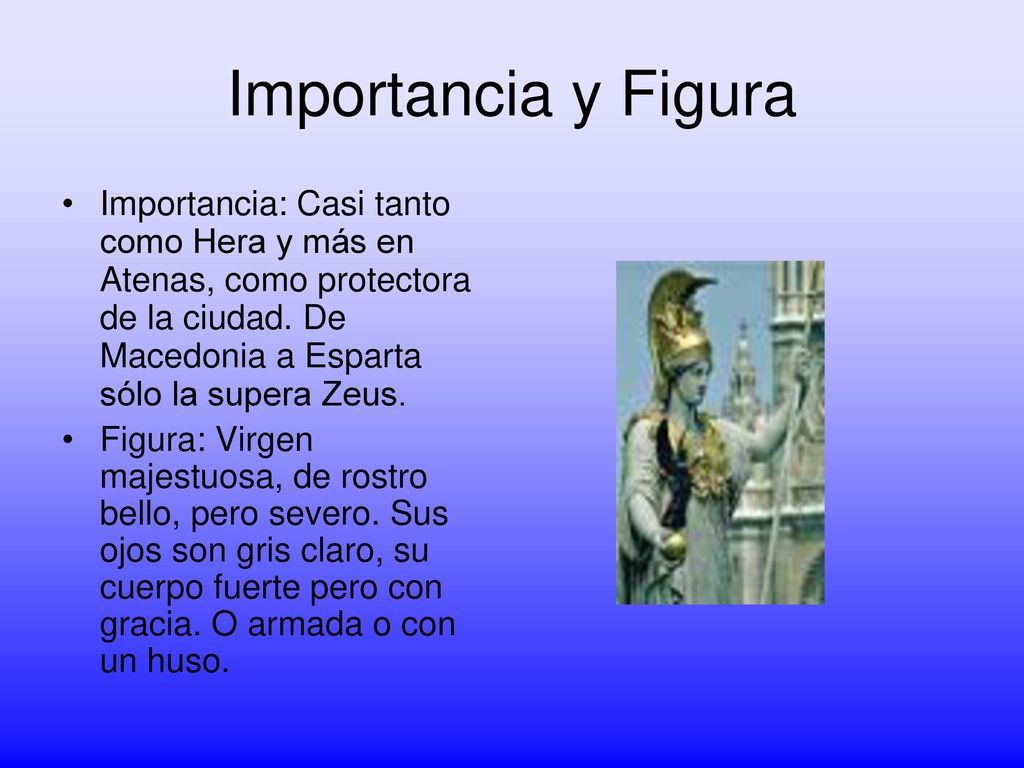 Importancia y Figura

• Importancia: Casi tanto como Hera y más en Atenas, como protectora de la ciudad. De Macedonia a Esparta sólo la supera Zeus.

• Figura: Virgen majestuosa, de rostro bello, pero severo. Sus ojos son gris claro, su cuerpo fuerte pero con gracia. O armada o con un huso.